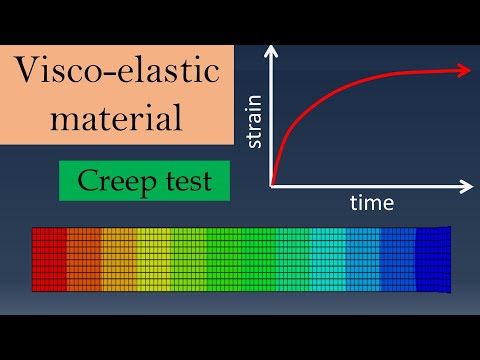 Visco-elastic material

Creep test

strain

time